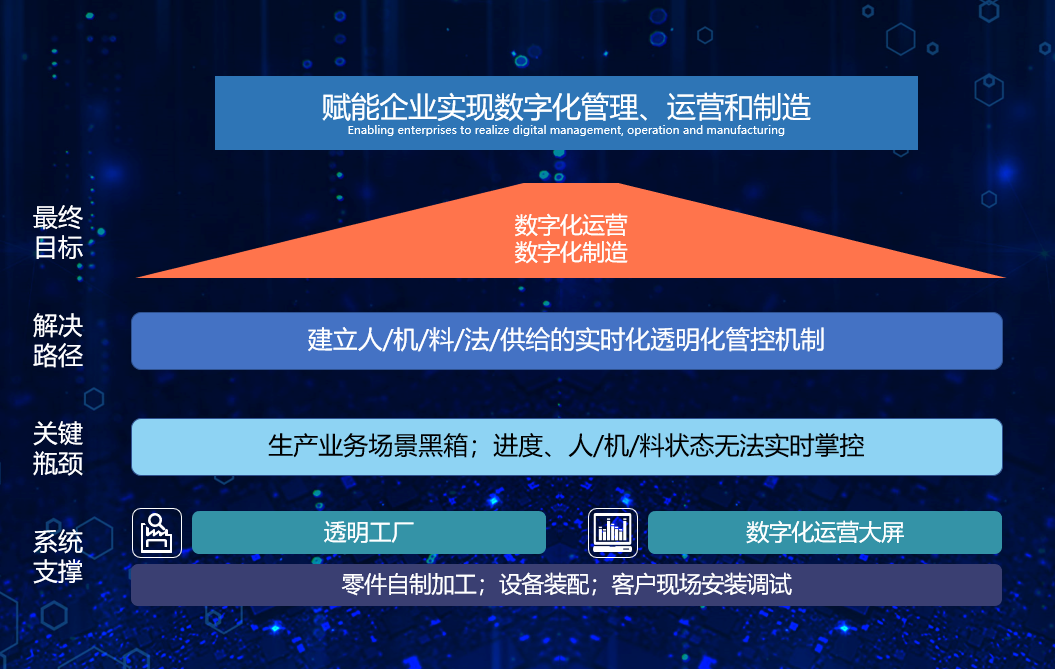 赋能企业实现数字化管理、运营和制造
Enabling enterprises to realize digital management, operation and manufacturing

最终目标

数字化运营
数字化制造

解决路径

建立人/机/料/法/供给的实时化透明化管控机制

关键瓶颈

生产业务场景黑箱；进度、人/机/料状态无法实时掌控

系统支撑

透明工厂

数字化运营大屏

零件自制加工；设备装配；客户现场安装调试